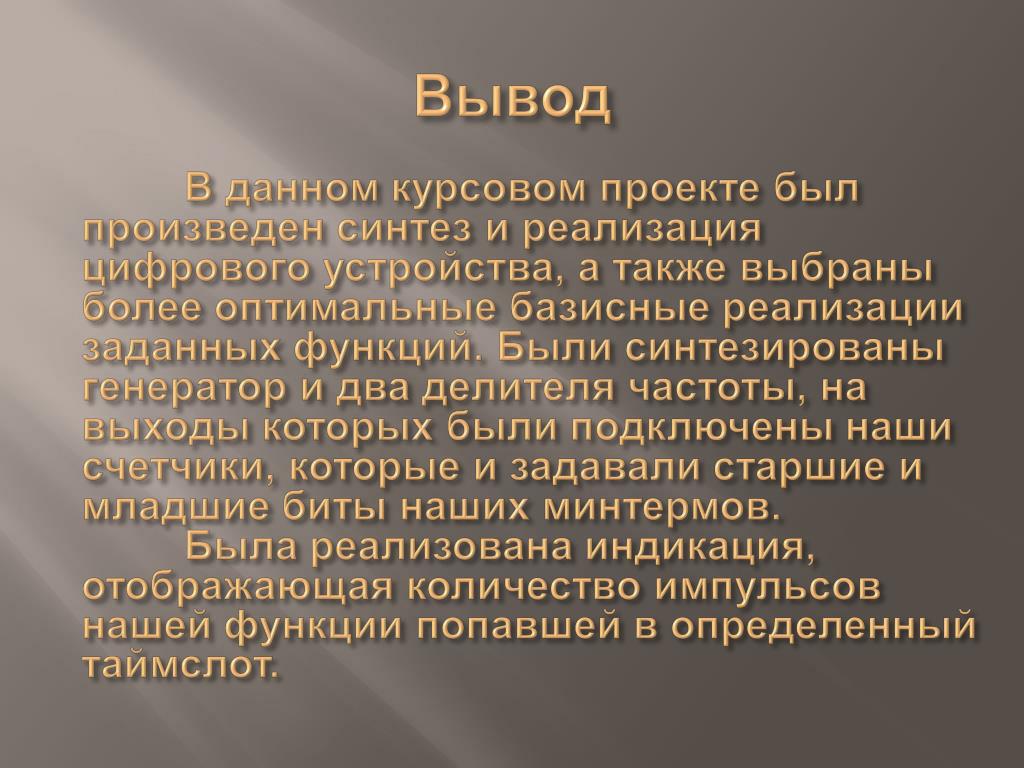 Вывод

В данном курсовом проекте был произведен синтез и реализация цифрового устройства, а также выбраны более оптимальные базисные реализации заданных функций. Были синтезированы генератор и два делителя частоты, на выходы которых были подключены наши счетчики, которые и задавали старшие и младшие биты наших минтермов.

Была реализована индикация, отображающая количество импульсов нашей функции попавшей в определенный таймслот.